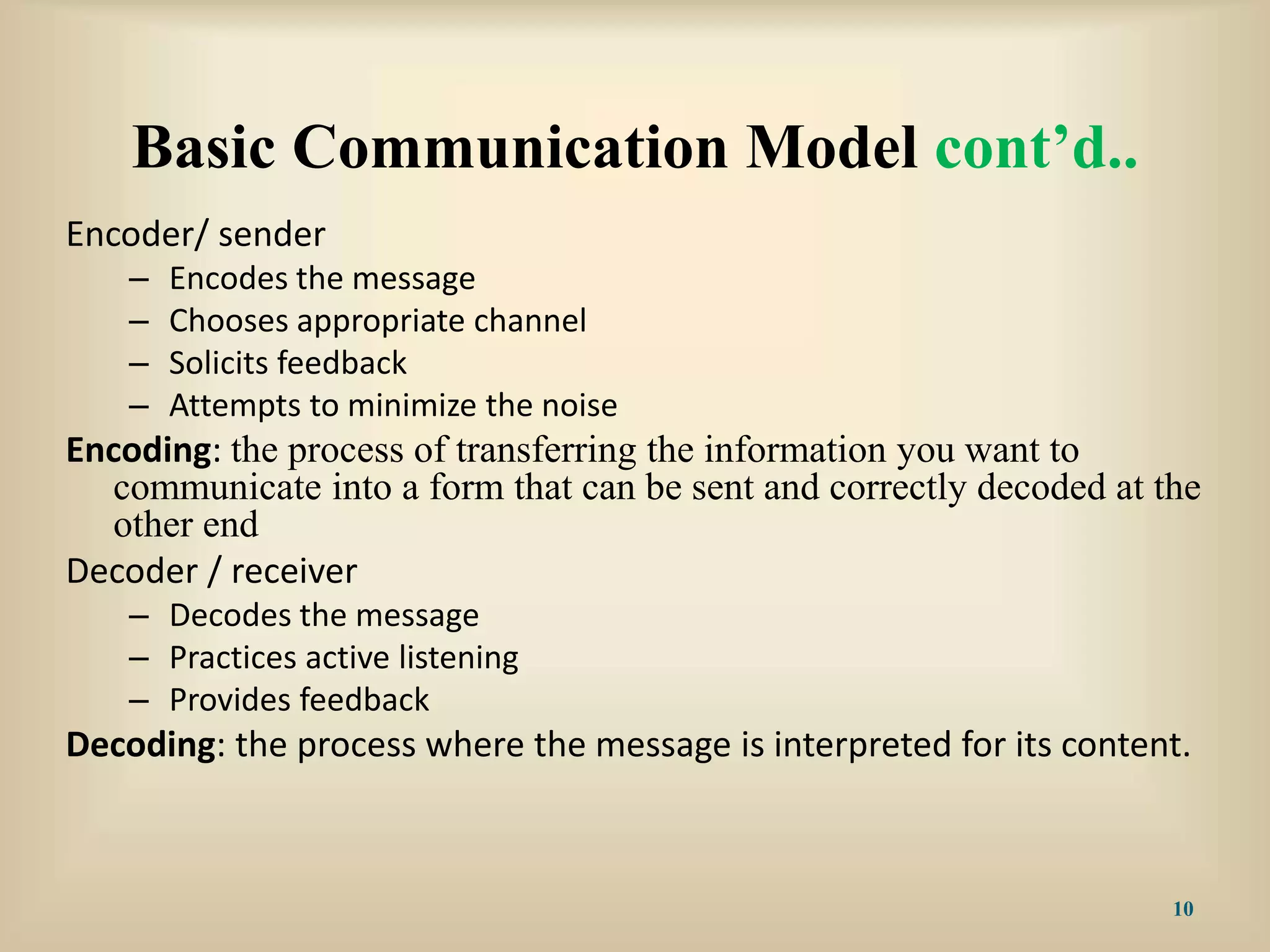 Basic Communication Model cont’d..

Encoder/ sender

– Encodes the message
– Chooses appropriate channel
– Solicits feedback
– Attempts to minimize the noise

Encoding: the process of transferring the information you want to communicate into a form that can be sent and correctly decoded at the other end

Decoder / receiver

– Decodes the message
– Practices active listening
– Provides feedback

Decoding: the process where the message is interpreted for its content.

10